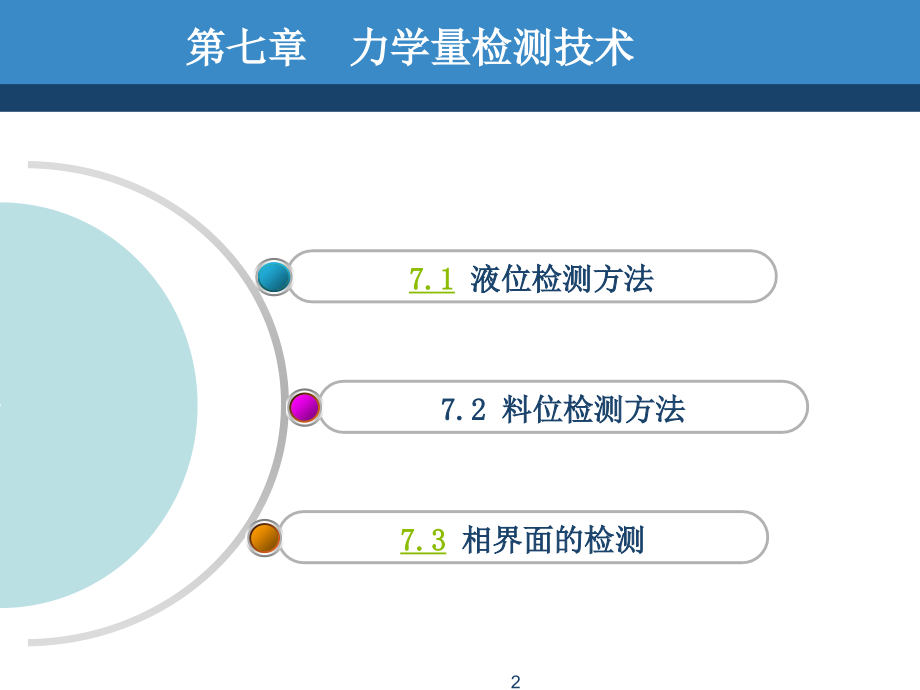 第七章　力学量检测技术

7.1 液位检测方法

7.2 料位检测方法

7.3 相界面的检测

2